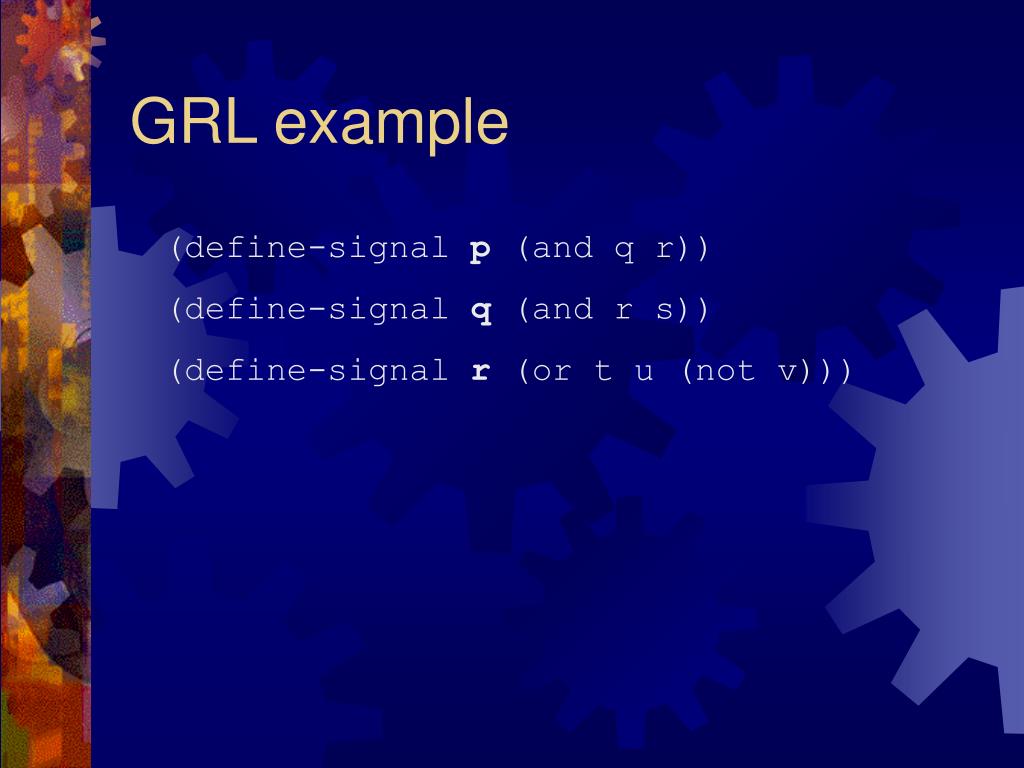 GRL example

(define-signal p (and q r))

(define-signal q (and r s))

(define-signal r (or t u (not v)))